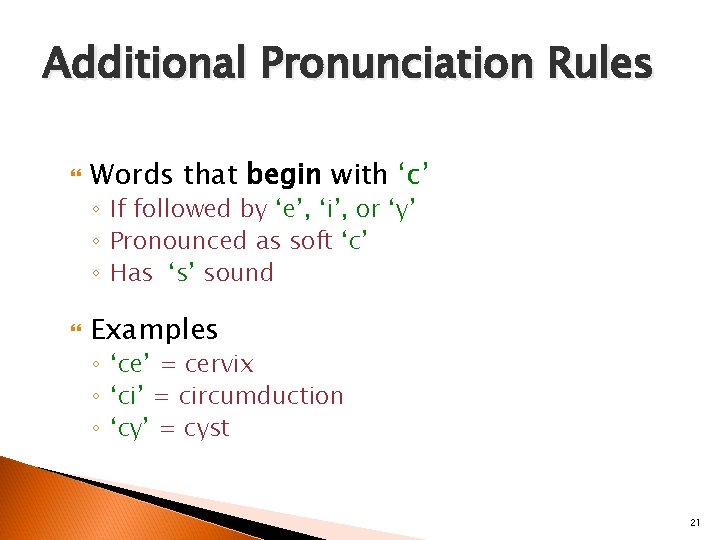 Additional Pronunciation Rules

Words that begin with ‘c’
◦ If followed by ‘e’, ‘i’, or ‘y’
◦ Pronounced as soft ‘c’
◦ Has ‘s’ sound

Examples
◦ ‘ce’ = cervix
◦ ‘ci’ = circumduction
◦ ‘cy’ = cyst

21